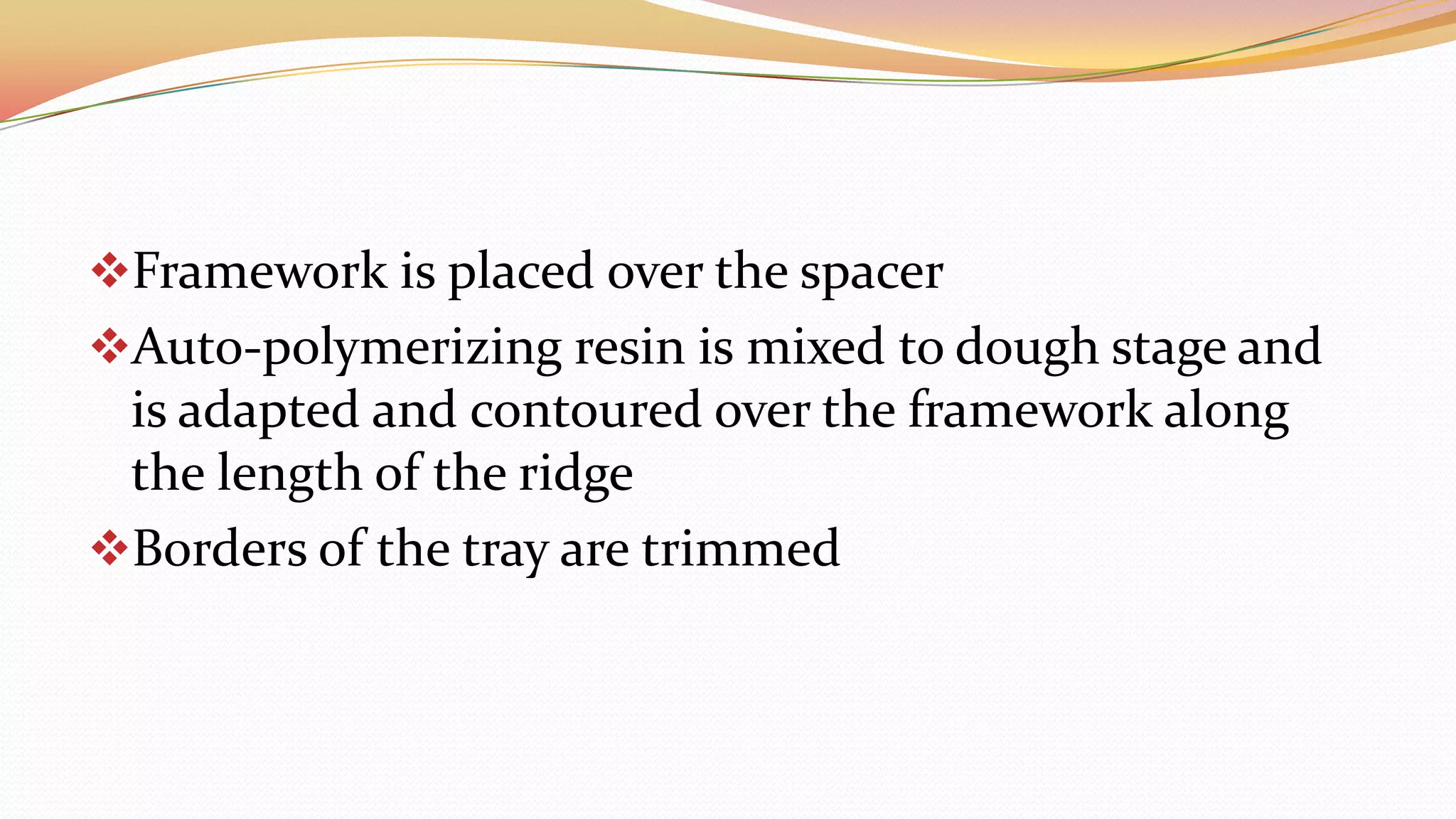 ❖Framework is placed over the spacer

❖Auto-polymerizing resin is mixed to dough stage and is adapted and contoured over the framework along the length of the ridge

❖Borders of the tray are trimmed